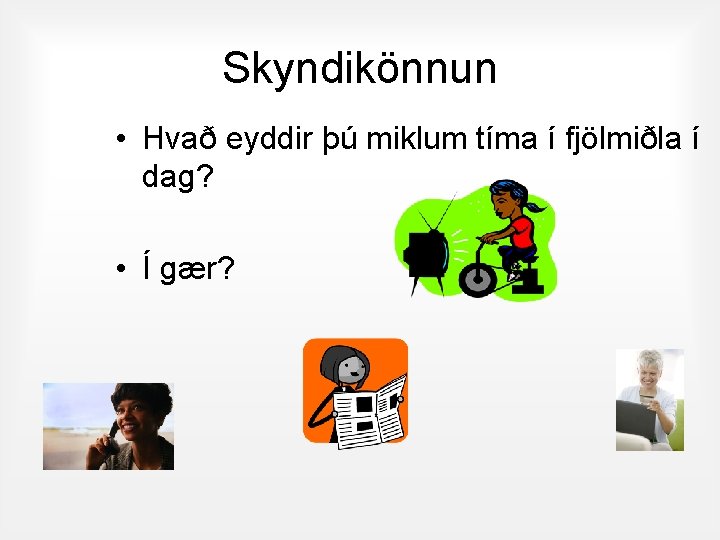 Skyndikönnun

• Hvað eyddir þú miklum tíma í fjölmiðla í dag?

• Í gær?